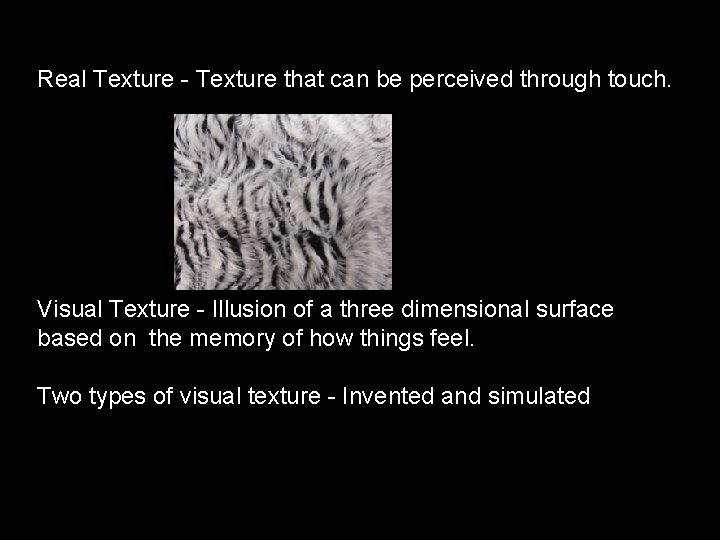 Real Texture - Texture that can be perceived through touch.

Visual Texture - Illusion of a three dimensional surface based on  the memory of how things feel.

Two types of visual texture - Invented and simulated